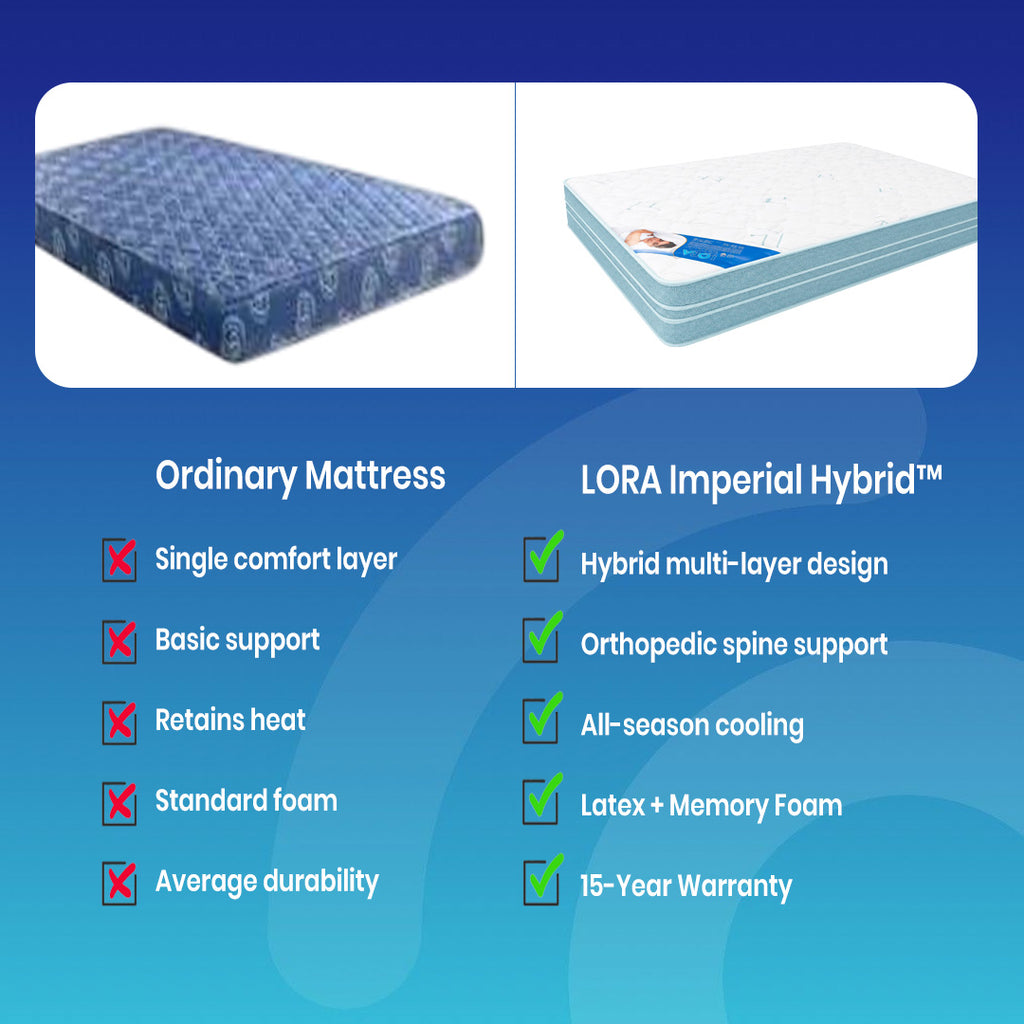 Ordinary Mattress

Single comfort layer

Basic support

Retains heat

Standard foam

Average durability

LORA Imperial Hybrid™

Hybrid multi-layer design

Orthopedic spine support

All-season cooling

Latex + Memory Foam

15-Year Warranty